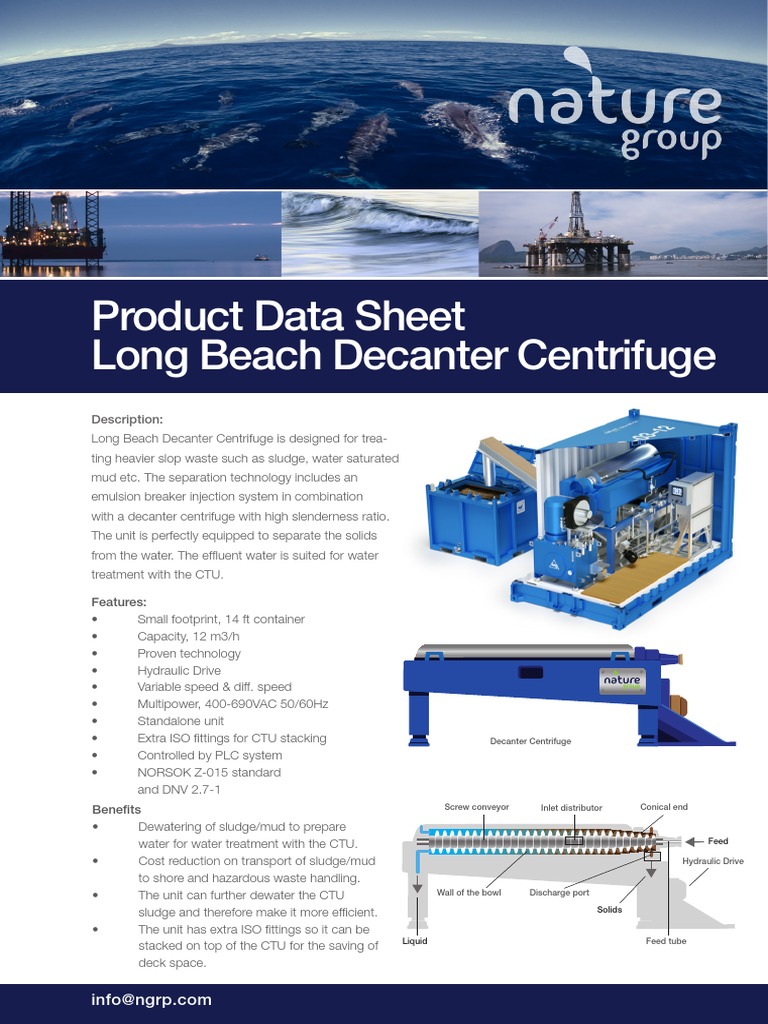 nature group

Product Data Sheet
Long Beach Decanter Centrifuge

Description:
Long Beach Decanter Centrifuge is designed for treating heavier slop waste such as sludge, water saturated mud etc. The separation technology includes an emulsion breaker injection system in combination with a decanter centrifuge with high slenderness ratio. The unit is perfectly equipped to separate the solids from the water. The effluent water is suited for water treatment with the CTU.

Features:
• Small footprint, 14 ft container
• Capacity, 12 m3/h
• Proven technology
• Hydraulic Drive
• Variable speed & diff. speed
• Multipower, 400-690VAC 50/60Hz
• Standalone unit
• Extra ISO fittings for CTU stacking
• Controlled by PLC system
• NORSOK Z-015 standard and DNV 2.7-1

Benefits
• Dewatering of sludge/mud to prepare water for water treatment with the CTU.
• Cost reduction on transport of sludge/mud to shore and hazardous waste handling.
• The unit can further dewater the CTU sludge and therefore make it more efficient.
• The unit has extra ISO fittings so it can be stacked on top of the CTU for the saving of deck space.

nature

Decanter Centrifuge

Screw conveyor
Inlet distributor
Conical end
Feed
Hydraulic Drive
Wall of the bowl
Discharge port
Solids
Liquid
Feed tube

info@ngrp.com